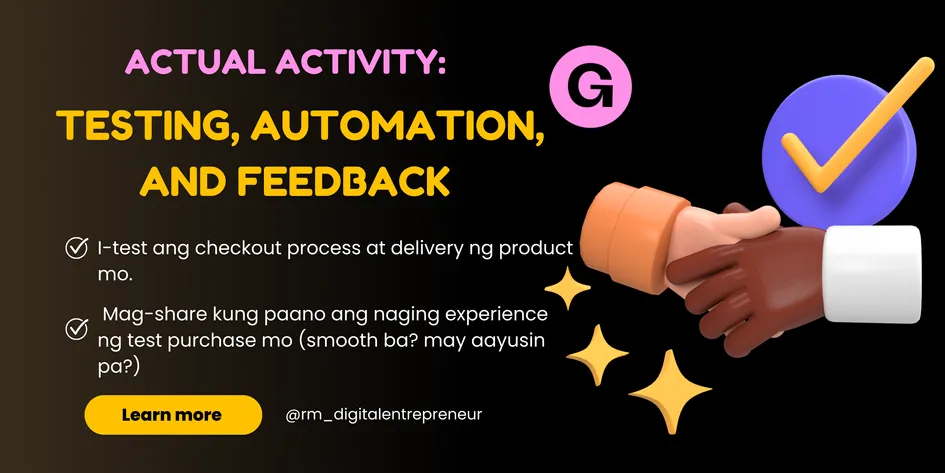 ACTUAL ACTIVITY:

TESTING, AUTOMATION, AND FEEDBACK

G

I-test ang checkout process at delivery ng product mo.

Mag-share kung paano ang naging experience ng test purchase mo (smooth ba? may aayusin pa?)

Learn more

@rm_digitalentrepreneur